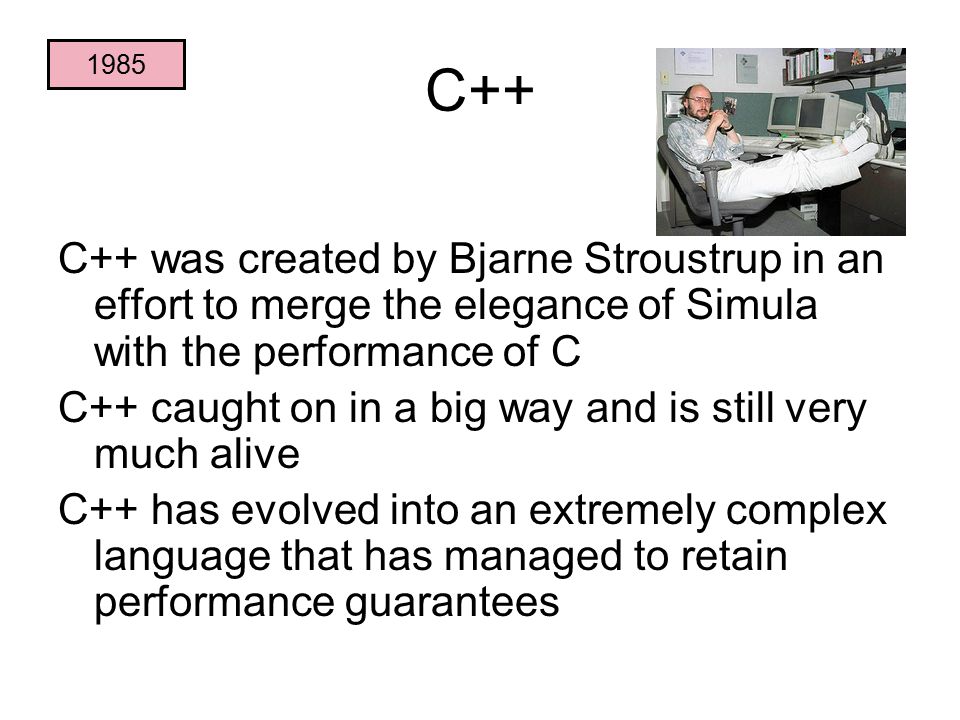 1985

C++

C++ was created by Bjarne Stroustrup in an effort to merge the elegance of Simula with the performance of C

C++ caught on in a big way and is still very much alive

C++ has evolved into an extremely complex language that has managed to retain performance guarantees